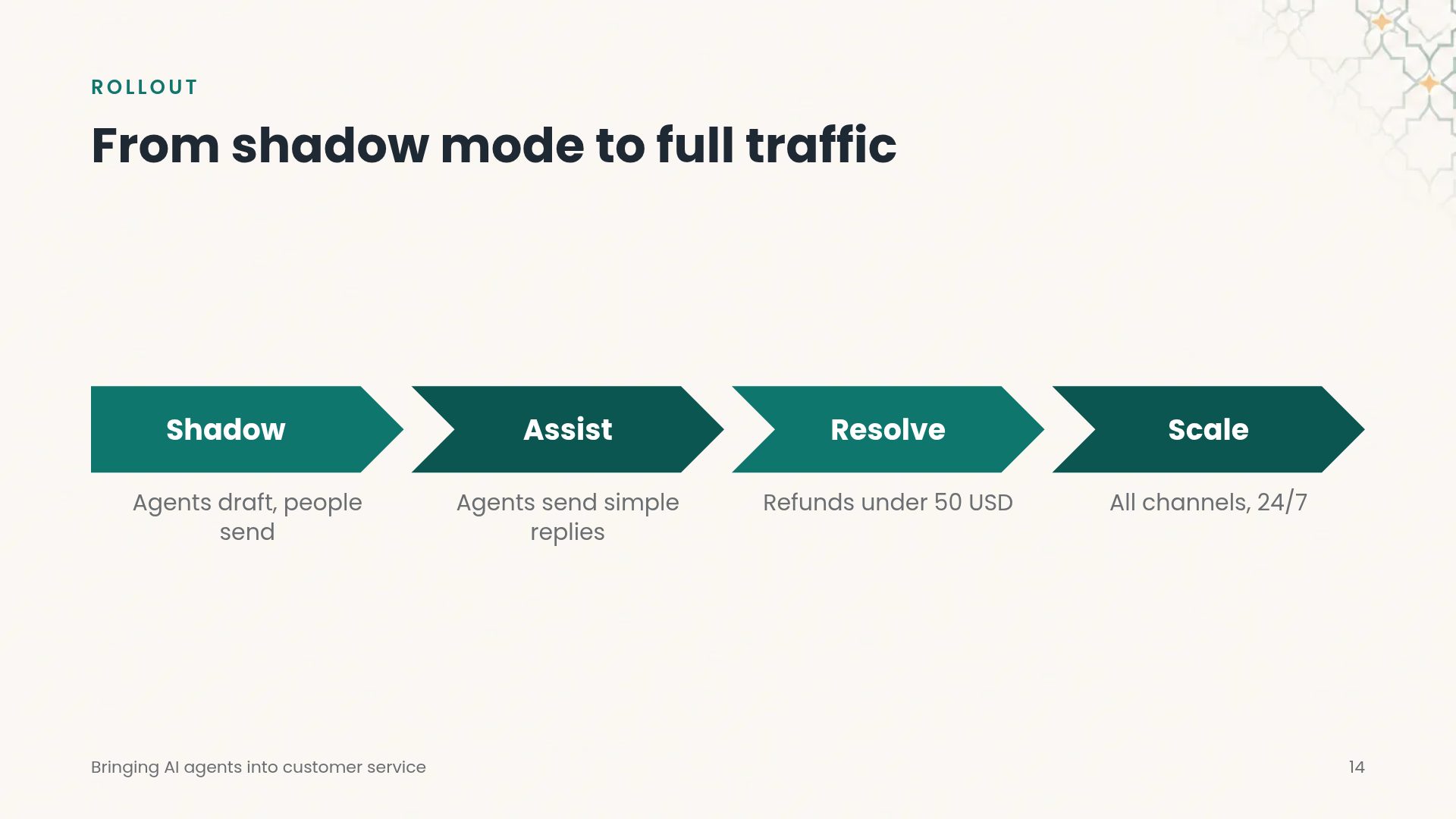 ROLLOUT

From shadow mode to full traffic

Shadow

Agents draft, people send

Assist

Agents send simple replies

Resolve

Refunds under 50 USD

Scale

All channels, 24/7

Bringing AI agents into customer service

14